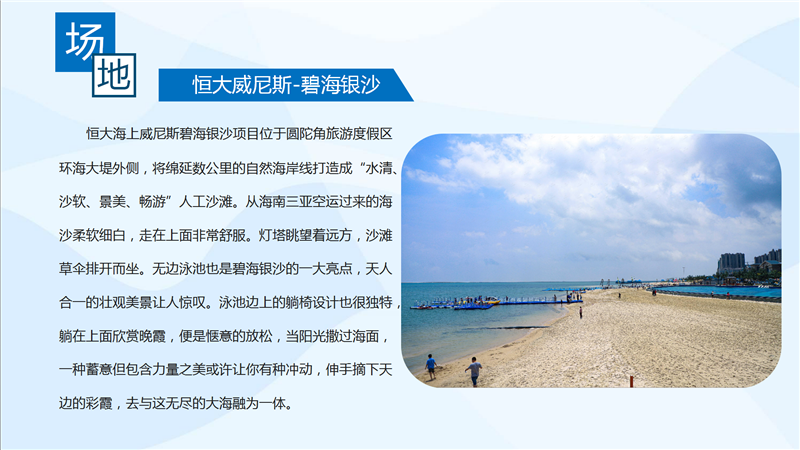 场地

恒大威尼斯-碧海银沙

恒大海上威尼斯碧海银沙项目位于圆陀角旅游度假区环海大堤外侧，将绵延数公里的自然海岸线打造成“水清、沙软、景美、畅游”人工沙滩。从海南三亚空运过来的海沙柔软细白，走在上面非常舒服。灯塔眺望着远方，沙滩草伞排开而坐。无边泳池也是碧海银沙的一大亮点，天人合一的壮观美景让人惊叹。泳池边上的躺椅设计也很独特，躺在上面欣赏晚霞，便是惬意的放松，当阳光撒过海面，一种蓄意但包含力量之美或许让你有种冲动，伸手摘下天边的彩霞，去与这无尽的大海融为一体。